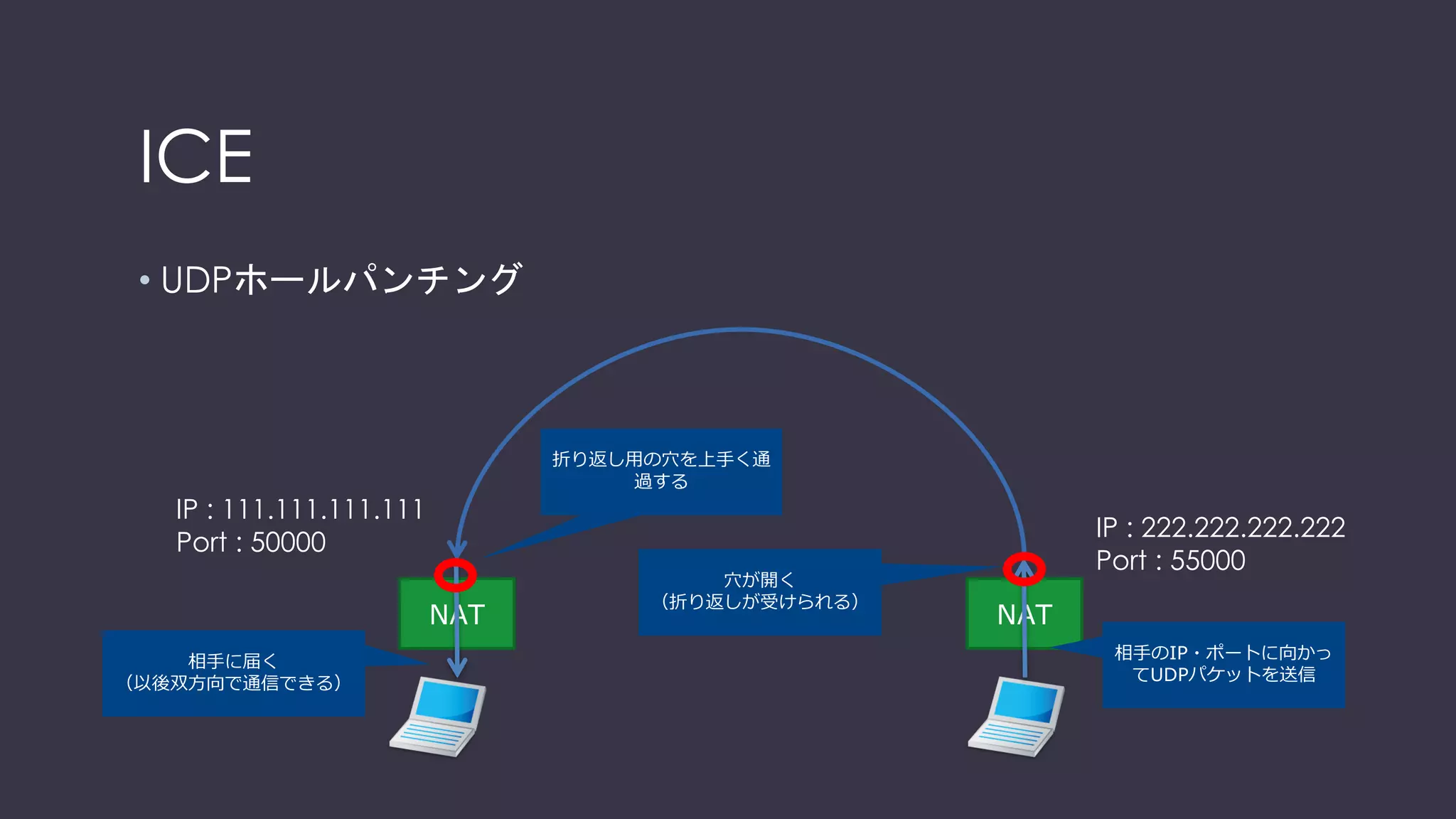 ICE

• UDPホールパンチング

折り返し用の穴を上手く通過する

IP : 111.111.111.111
Port : 50000

IP : 222.222.222.222
Port : 55000

穴が開く
(折り返しが受けられる)

NAT

NAT

相手に届く
(以後双方向で通信できる)

相手のIP・ポートに向かってUDPパケットを送信